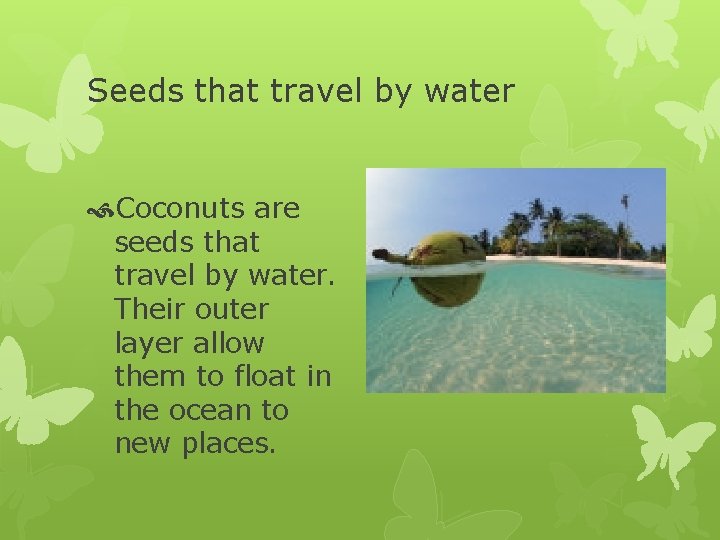 Seeds that travel by water

Coconuts are seeds that travel by water. Their outer layer allow them to float in the ocean to new places.